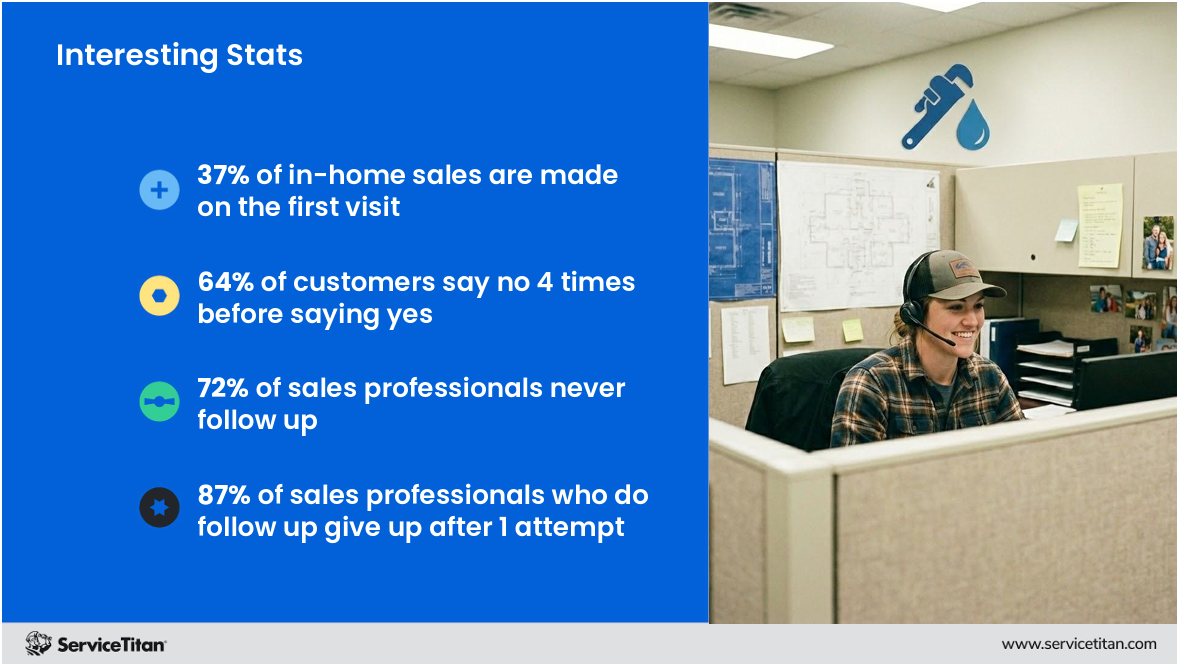 Interesting Stats

37% of in-home sales are made on the first visit

64% of customers say no 4 times before saying yes

72% of sales professionals never follow up

87% of sales professionals who do follow up give up after 1 attempt

ServiceTitan

www.servicetitan.com